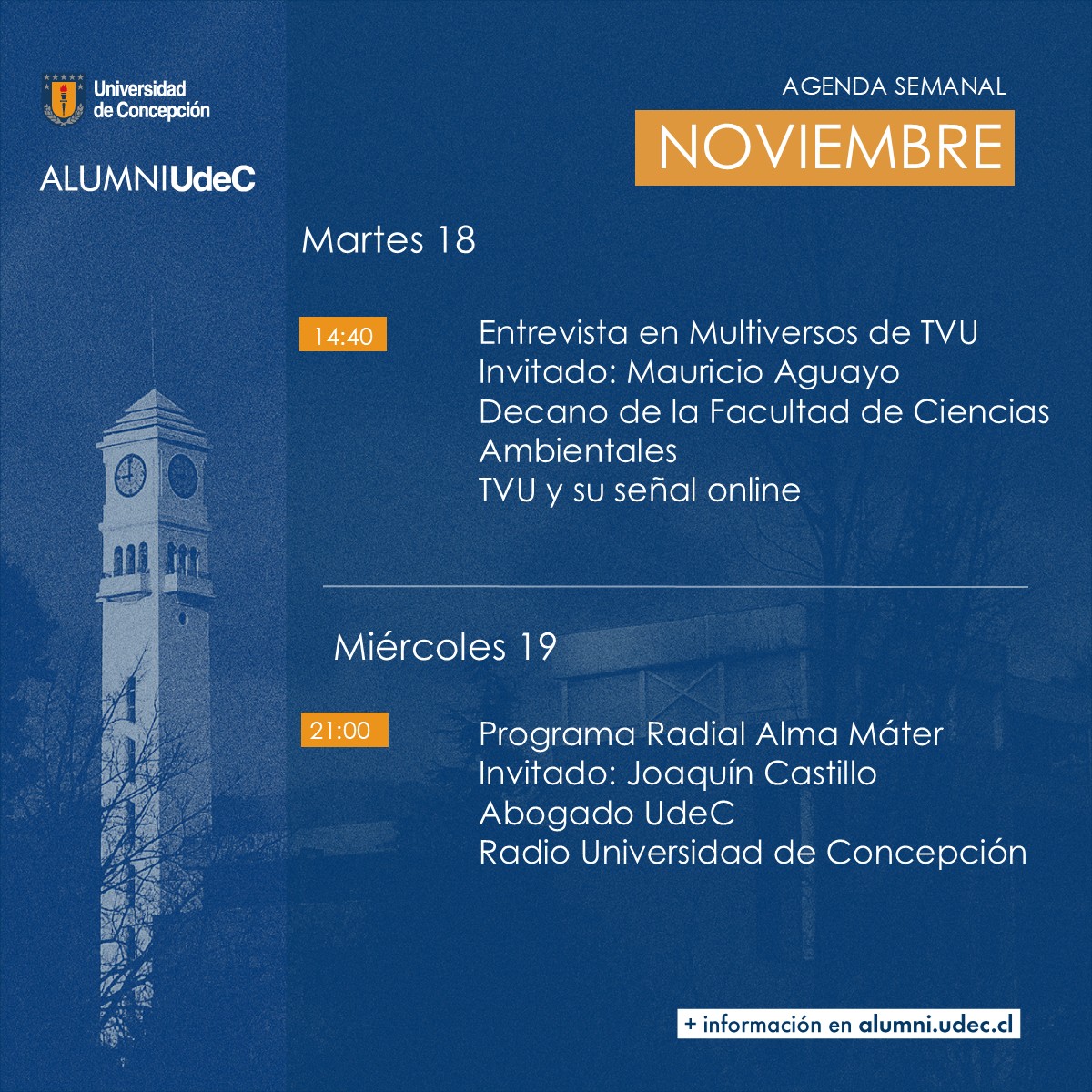 Universidad de Concepción

ALUMNIUdeC

AGENDA SEMANAL
NOVIEMBRE

Martes 18

14:40

Entrevista en Multiversos de TVU
Invitado: Mauricio Aguayo
Decano de la Facultad de Ciencias Ambientales
TVU y su señal online

Miércoles 19

21:00

Programa Radial Alma Máter
Invitado: Joaquín Castillo
Abogado UdeC
Radio Universidad de Concepción

+ información en alumni.udec.cl